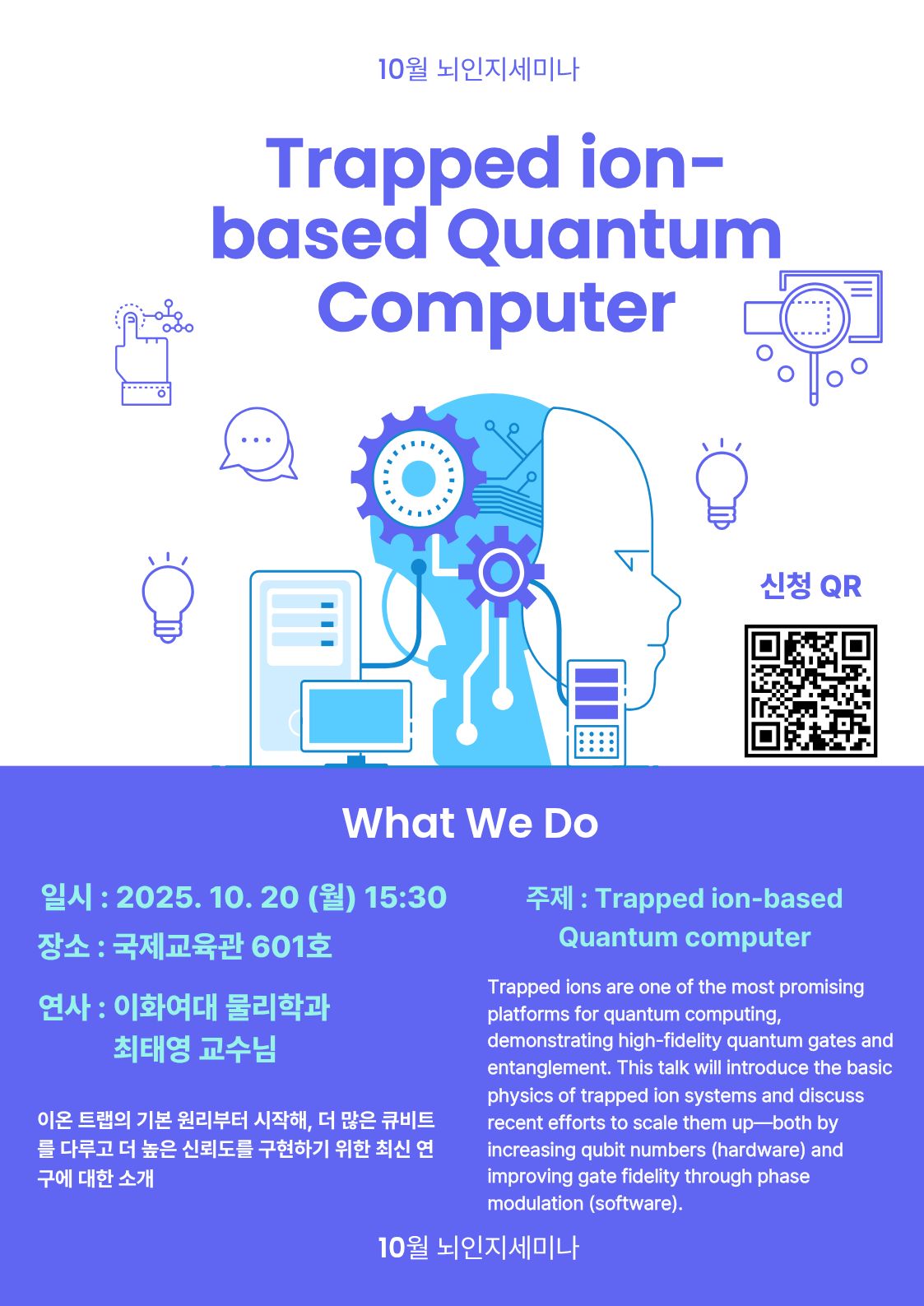 10월 뇌인지세미나

Trapped ion-based Quantum Computer

신청 QR

What We Do

일시 : 2025. 10. 20 (월) 15:30

장소 : 국제교육관 601호

연사 : 이화여대 물리학과 최태영 교수님

이온 트랩의 기본 원리부터 시작해, 더 많은 큐비트를 다루고 더 높은 신뢰도를 구현하기 위한 최신 연구에 대한 소개

주제 : Trapped ion-based Quantum computer

Trapped ions are one of the most promising platforms for quantum computing, demonstrating high-fidelity quantum gates and entanglement. This talk will introduce the basic physics of trapped ion systems and discuss recent efforts to scale them up—both by increasing qubit numbers (hardware) and improving gate fidelity through phase modulation (software).

10월 뇌인지세미나